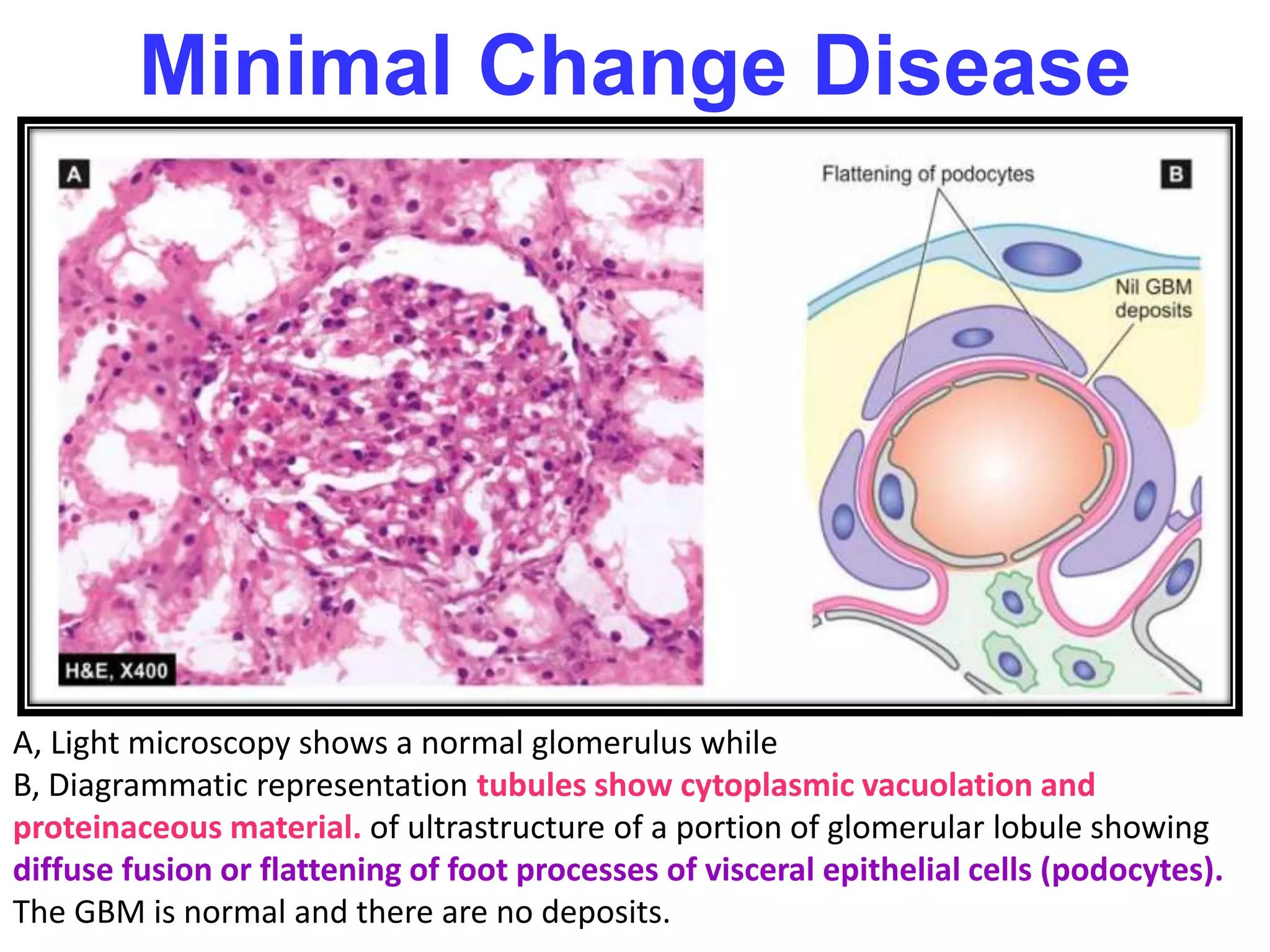 Minimal Change Disease

A

H&E, X400

Flattening of podocytes

B

Nil GBM deposits

A, Light microscopy shows a normal glomerulus while
B, Diagrammatic representation tubules show cytoplasmic vacuolation and proteinaceous material. of ultrastructure of a portion of glomerular lobule showing diffuse fusion or flattening of foot processes of visceral epithelial cells (podocytes). The GBM is normal and there are no deposits.